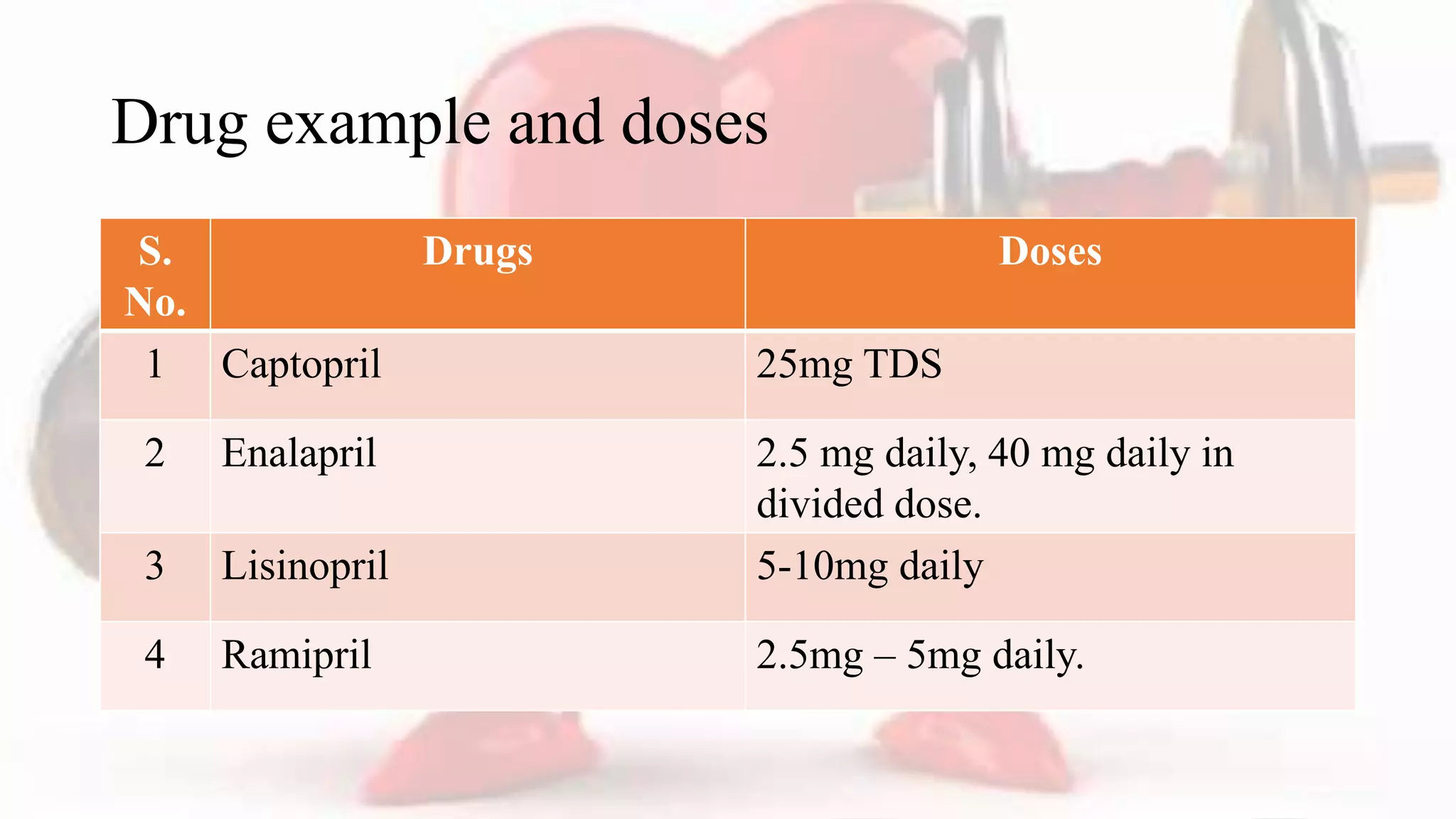 Drug example and doses

| S. No. | Drugs | Doses |
|---|---|---|
| 1 | Captopril | 25mg TDS |
| 2 | Enalapril | 2.5 mg daily, 40 mg daily in divided dose. |
| 3 | Lisinopril | 5-10mg daily |
| 4 | Ramipril | 2.5mg – 5mg daily. |